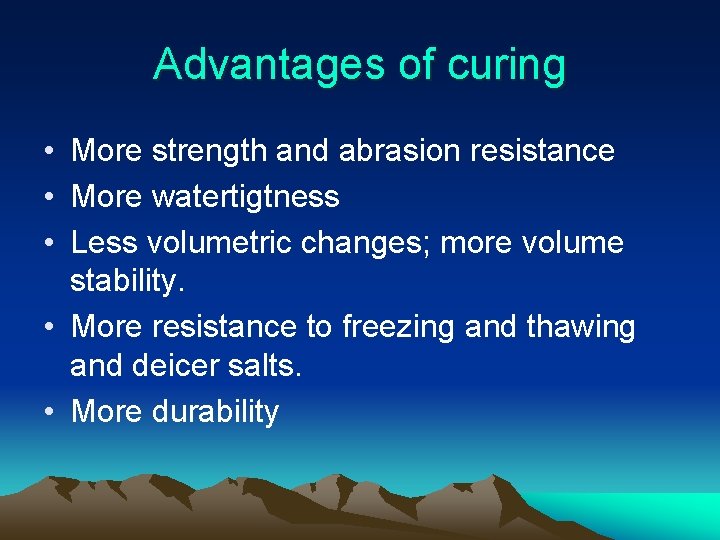 Advantages of curing

• More strength and abrasion resistance
• More watertigtness
• Less volumetric changes; more volume stability.
• More resistance to freezing and thawing and deicer salts.
• More durability